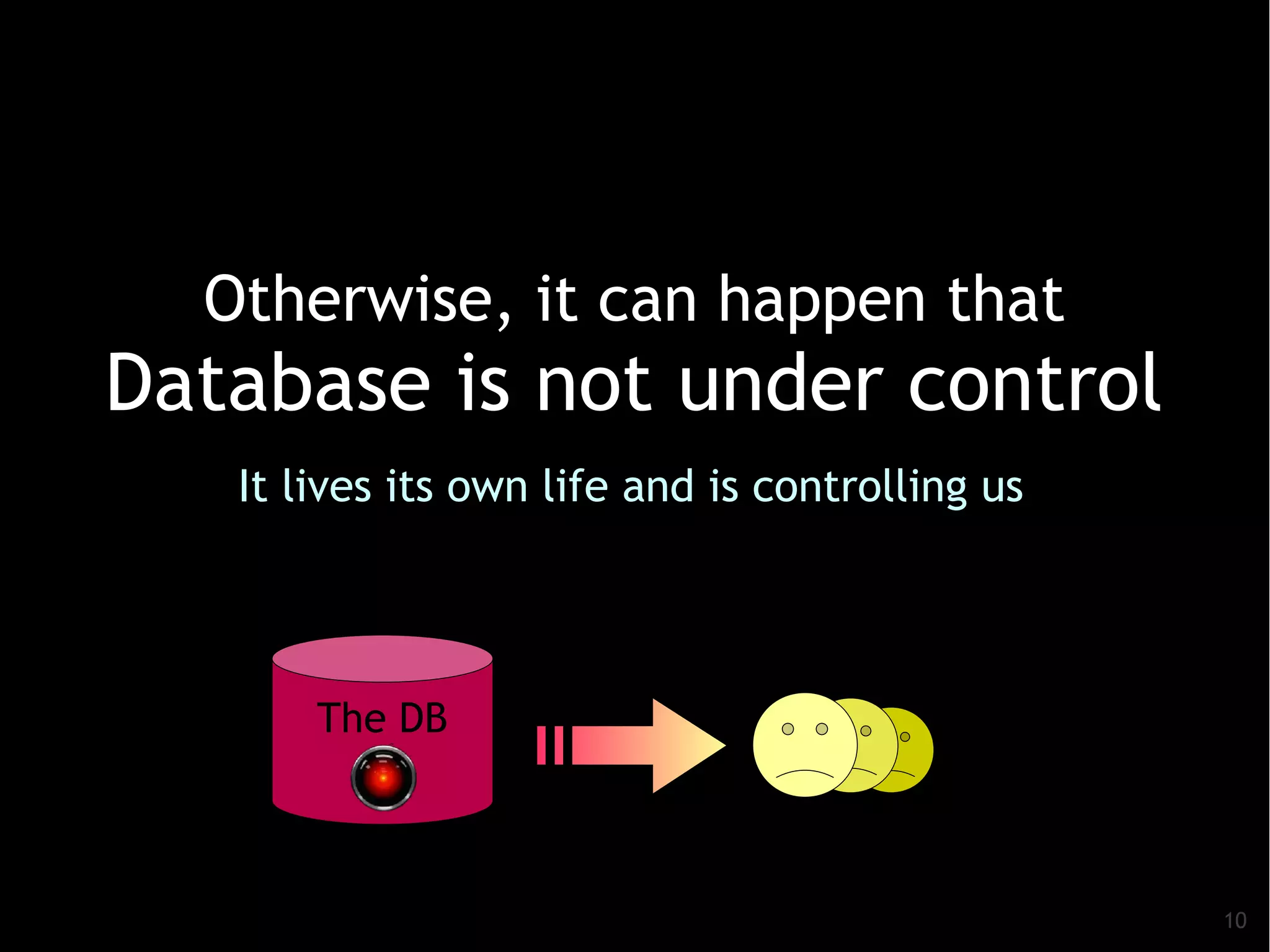 Otherwise, it can happen that
Database is not under control

It lives its own life and is controlling us

The DB

10